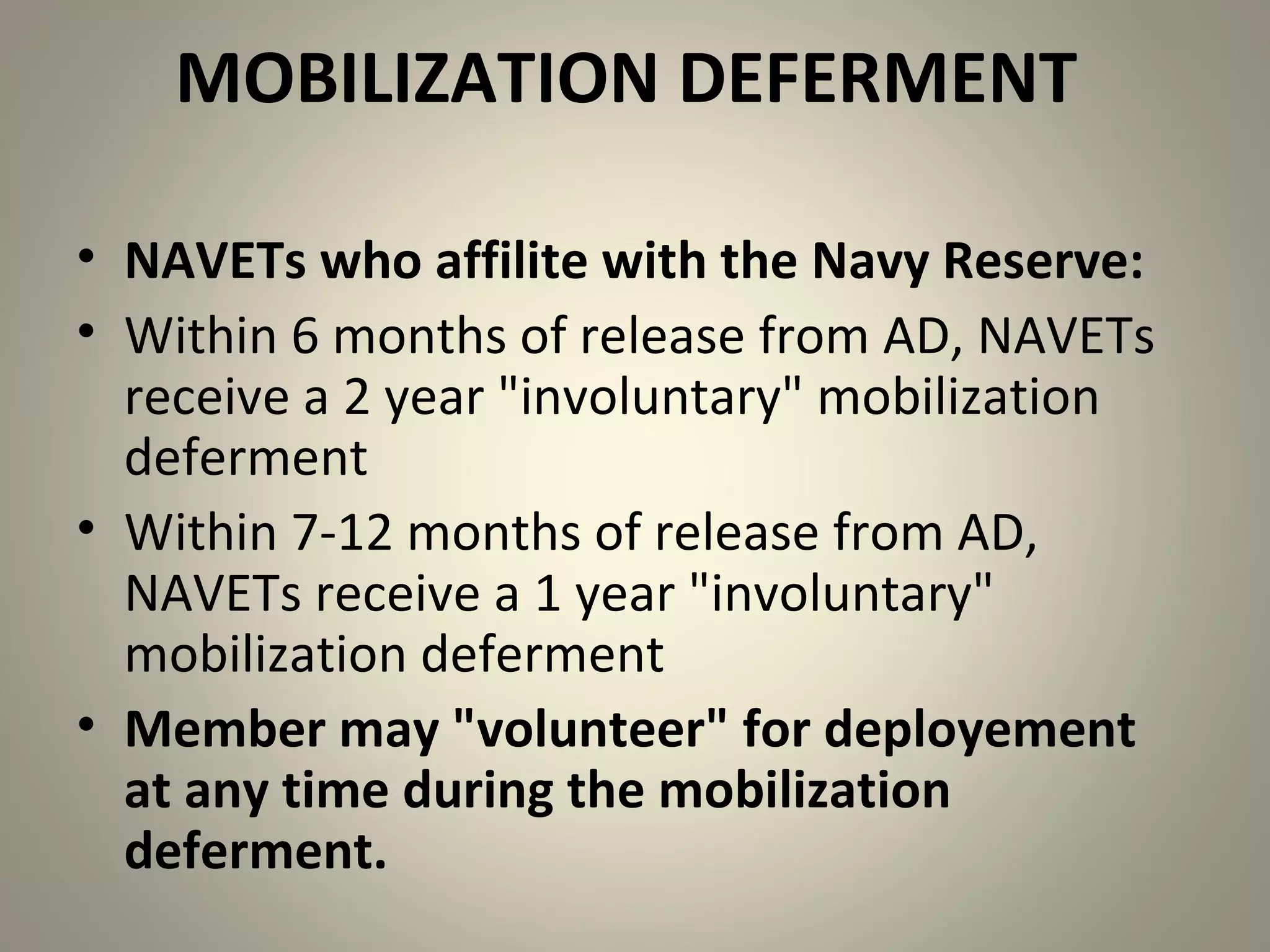 MOBILIZATION DEFERMENT

• NAVETs who affilite with the Navy Reserve:
• Within 6 months of release from AD, NAVETs receive a 2 year "involuntary" mobilization deferment
• Within 7-12 months of release from AD, NAVETs receive a 1 year "involuntary" mobilization deferment
• Member may "volunteer" for deployement at any time during the mobilization deferment.